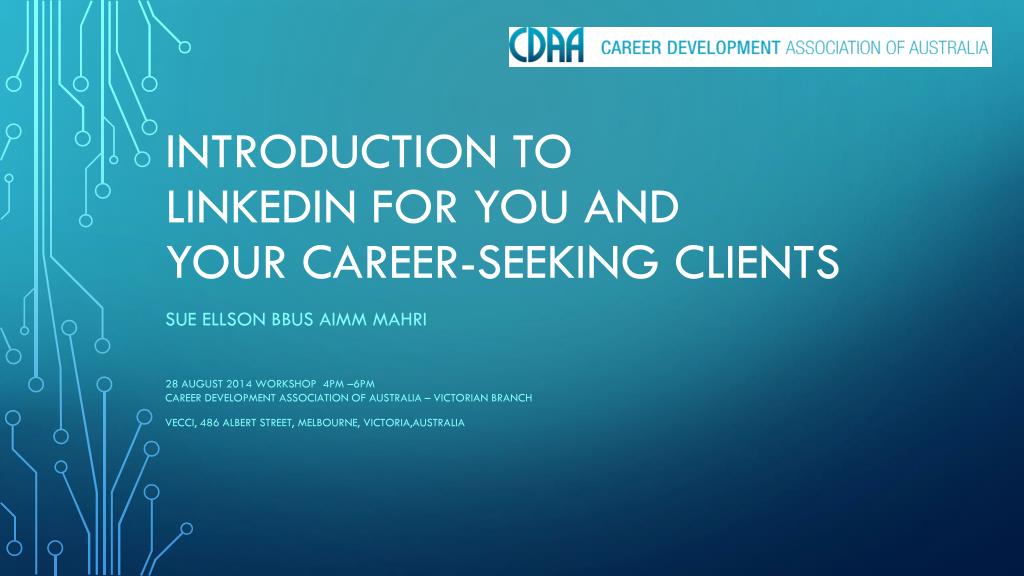 CDAA CAREER DEVELOPMENT ASSOCIATION OF AUSTRALIA

INTRODUCTION TO LINKEDIN FOR YOU AND YOUR CAREER-SEEKING CLIENTS

SUE ELLSON BBUS AIMM MAHRI

28 AUGUST 2014 WORKSHOP 4PM –6PM
CAREER DEVELOPMENT ASSOCIATION OF AUSTRALIA – VICTORIAN BRANCH

VECCI, 486 ALBERT STREET, MELBOURNE, VICTORIA,AUSTRALIA